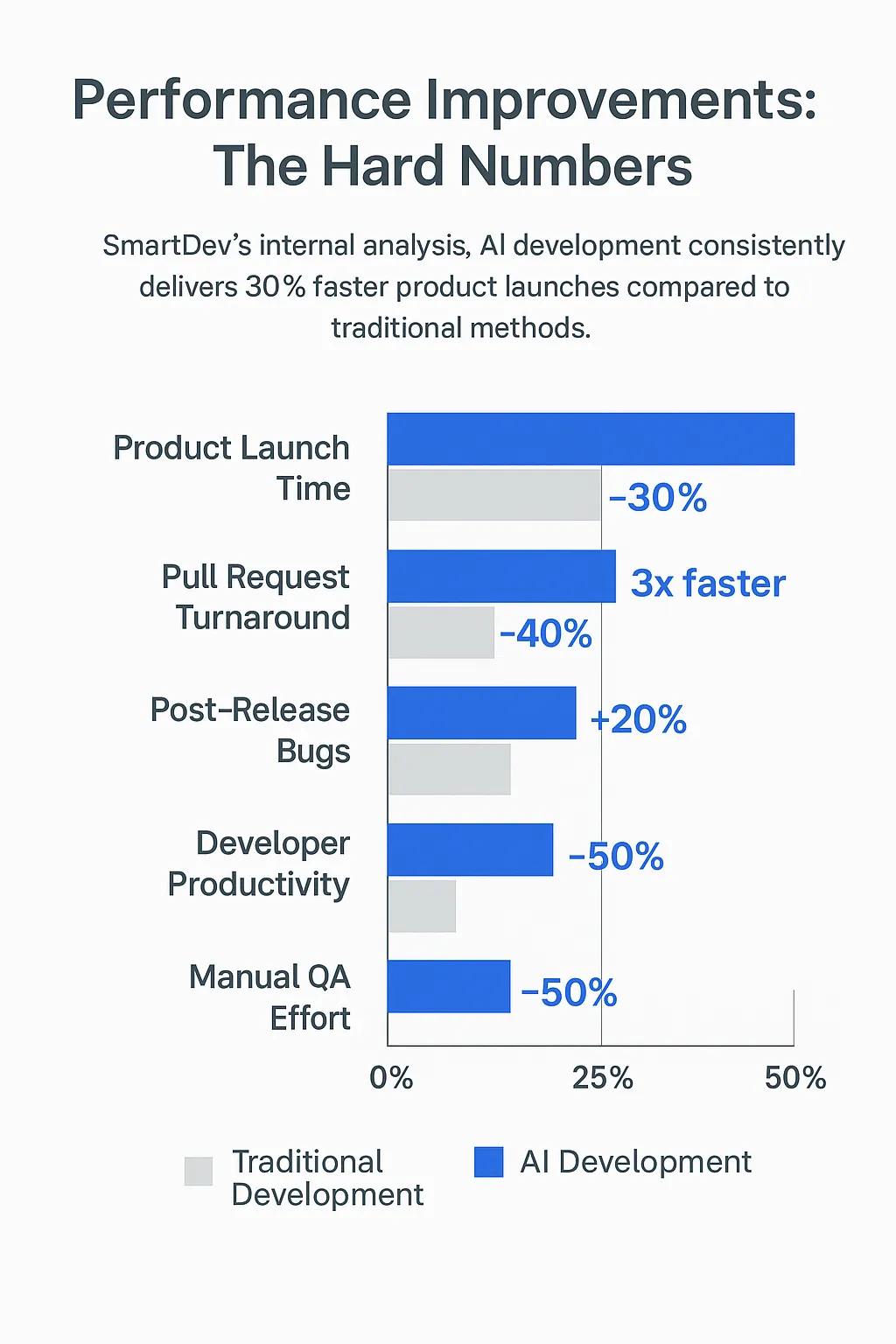 Performance Improvements: The Hard Numbers

SmartDev's internal analysis, AI development consistently delivers 30% faster product launches compared to traditional methods.

Product Launch Time
-30%
Pull Request Turnaround
3x faster
-40%
Post-Release Bugs
+20%
Developer Productivity
-50%
Manual QA Effort
-50%

0%
25%
50%

Traditional Development
AI Development